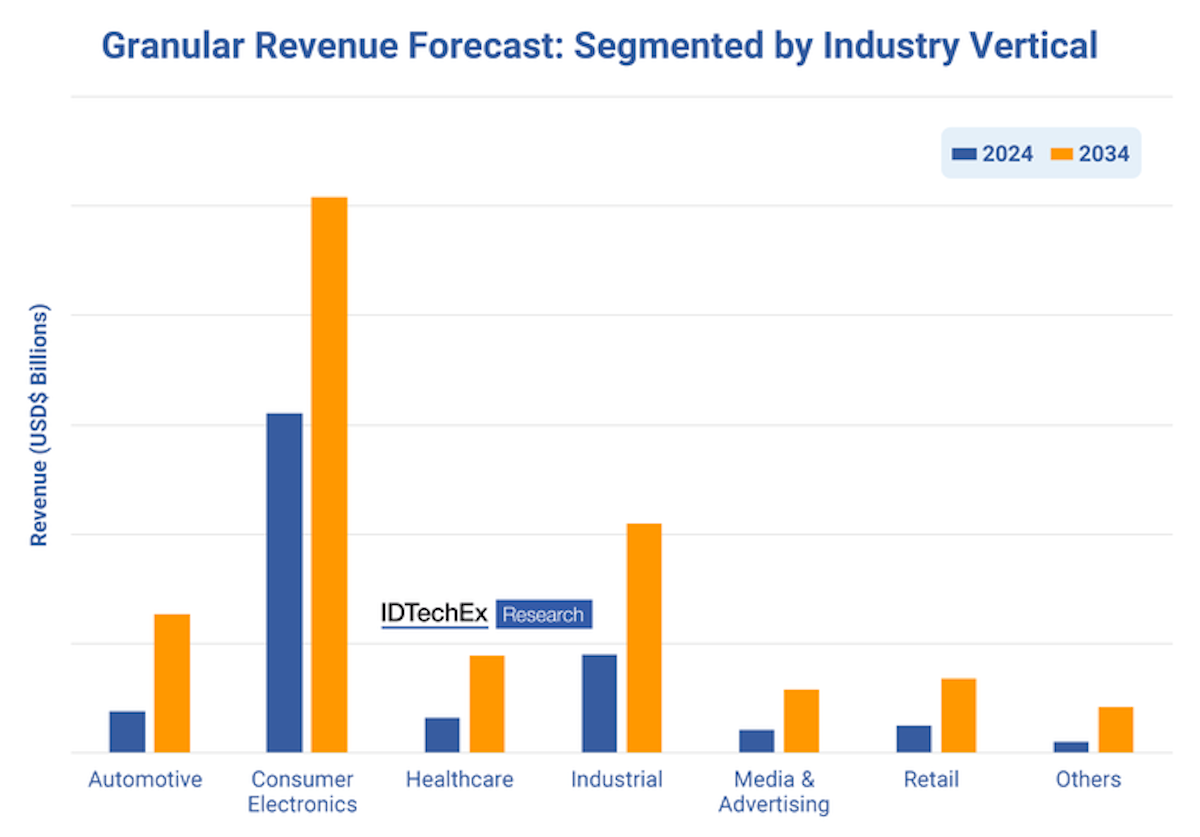 Granular Revenue Forecast: Segmented by Industry Vertical

2024 2034

Revenue (USD$ Billions)

IDTechEx Research

Automotive
Consumer Electronics
Healthcare
Industrial
Media & Advertising
Retail
Others